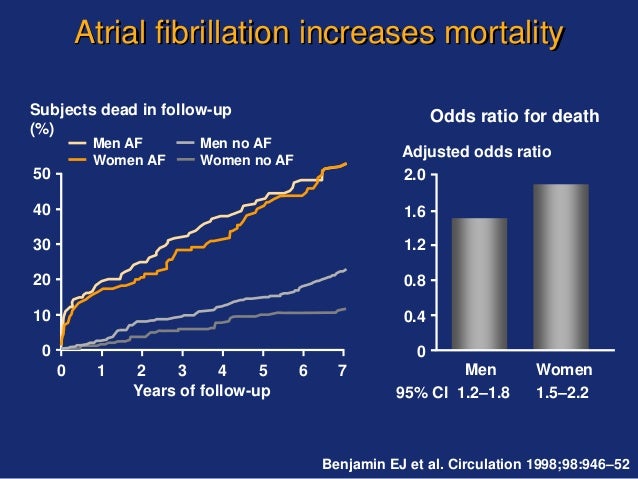 Atrial fibrillation increases mortality

Subjects dead in follow-up (%)

Men AF
Women AF
Men no AF
Women no AF

50
40
30
20
10
0

0 1 2 3 4 5 6 7
Years of follow-up

Odds ratio for death

Adjusted odds ratio

2.0
1.6
1.2
0.8
0.4
0

Men
Women

95% CI 1.2–1.8 1.5–2.2

Benjamin EJ et al. Circulation 1998;98:946–52